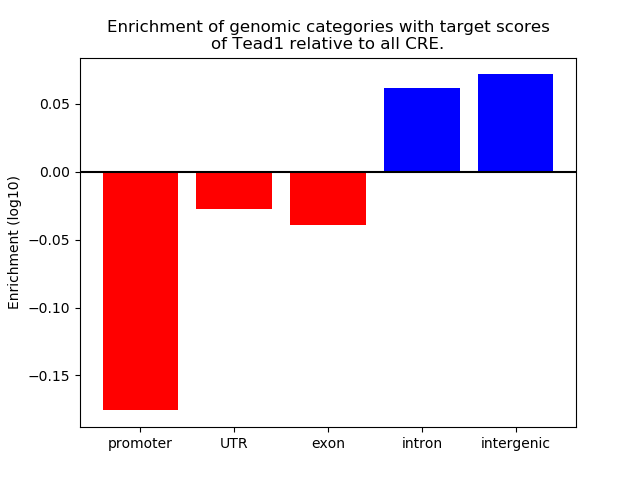 Enrichment of genomic categories with target scores of Tead1 relative to all CRE.

Enrichment (log10)

0.05
0.00
−0.05
−0.10
−0.15

promoter
UTR
exon
intron
intergenic